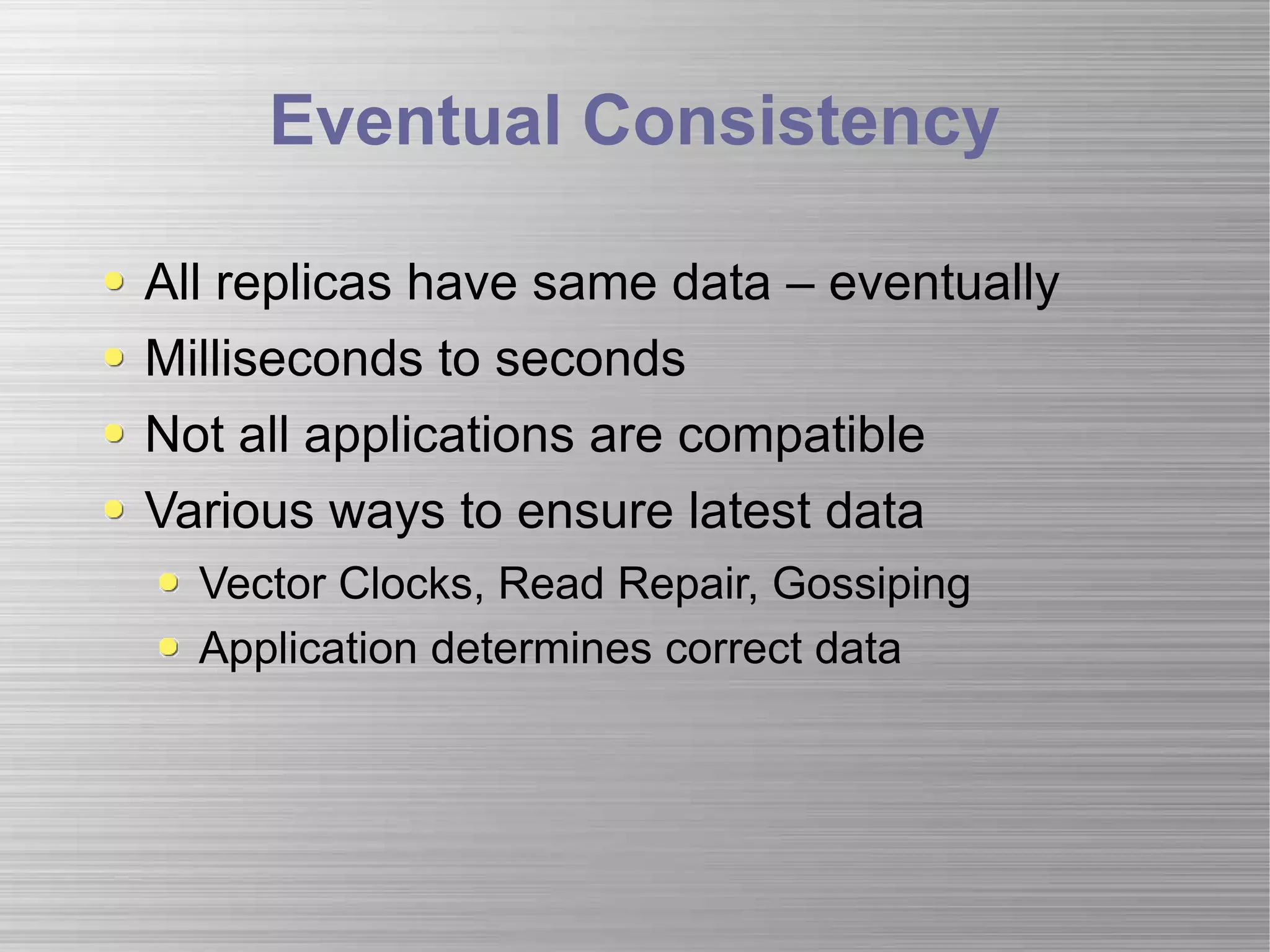 Eventual Consistency

- All replicas have same data – eventually
- Milliseconds to seconds
- Not all applications are compatible
- Various ways to ensure latest data
  - Vector Clocks, Read Repair, Gossiping
  - Application determines correct data